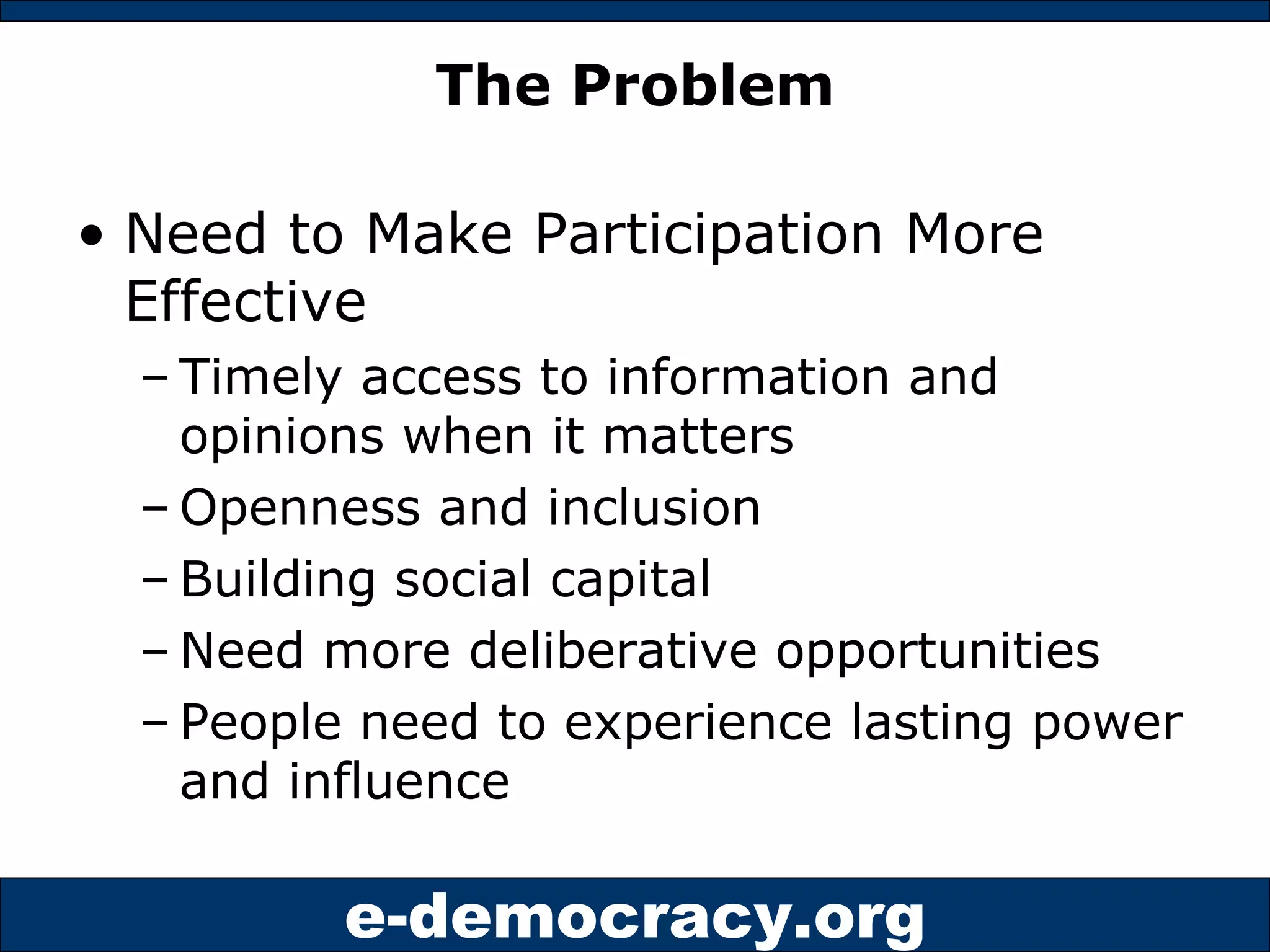 The Problem

• Need to Make Participation More Effective

– Timely access to information and opinions when it matters

– Openness and inclusion

– Building social capital

– Need more deliberative opportunities

– People need to experience lasting power and influence

e-democracy.org